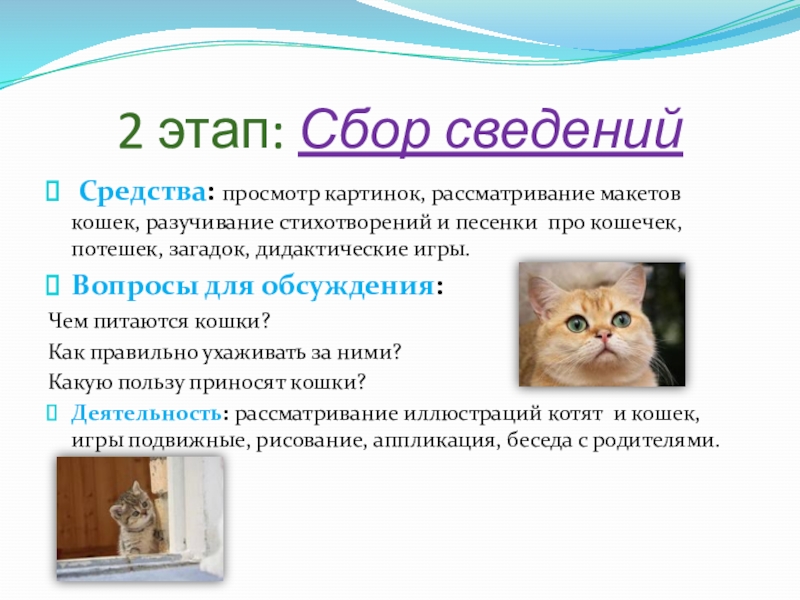 2 этап: Сбор сведений

Средства: просмотр картинок, рассматривание макетов кошек, разучивание стихотворений и песенки про кошечек, потешек, загадок, дидактические игры.

Вопросы для обсуждения:

Чем питаются кошки?

Как правильно ухаживать за ними?

Какую пользу приносят кошки?

Деятельность: рассматривание иллюстраций котят и кошек, игры подвижные, рисование, аппликация, беседа с родителями.